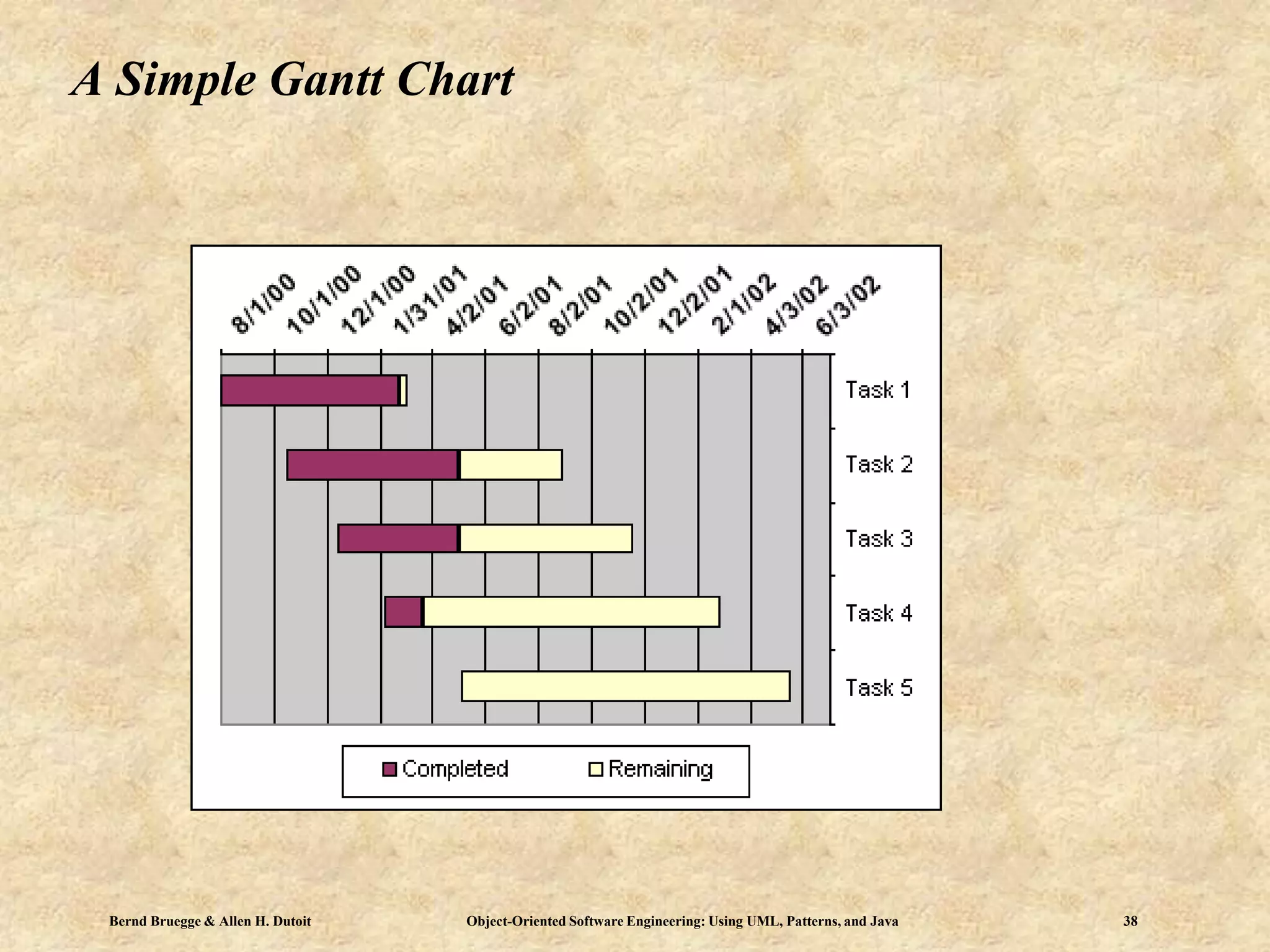 A Simple Gantt Chart

8/1/00 10/1/00 12/1/00 1/31/01 4/2/01 6/2/01 8/2/01 10/2/01 12/2/01 2/1/02 4/3/02 6/3/02

Task 1

Task 2

Task 3

Task 4

Task 5

Completed Remaining

Bernd Bruegge & Allen H. Dutoit Object-Oriented Software Engineering: Using UML, Patterns, and Java 38